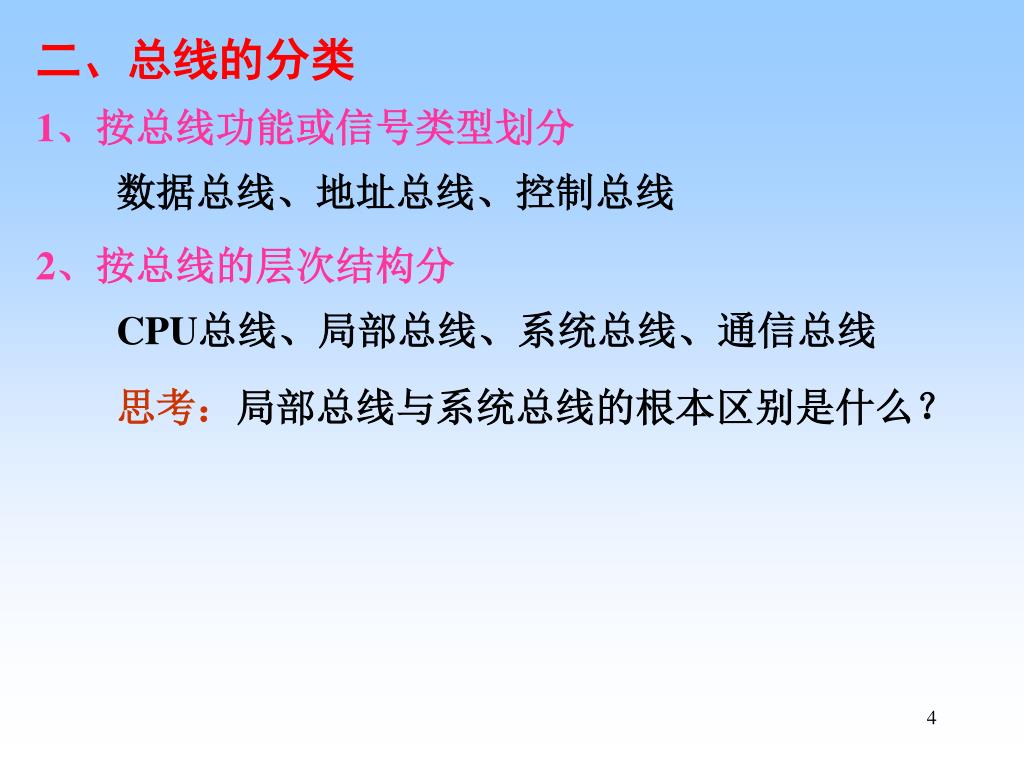 二、总线的分类

1、按总线功能或信号类型划分

数据总线、地址总线、控制总线

2、按总线的层次结构分

CPU总线、局部总线、系统总线、通信总线

思考：局部总线与系统总线的根本区别是什么？

4